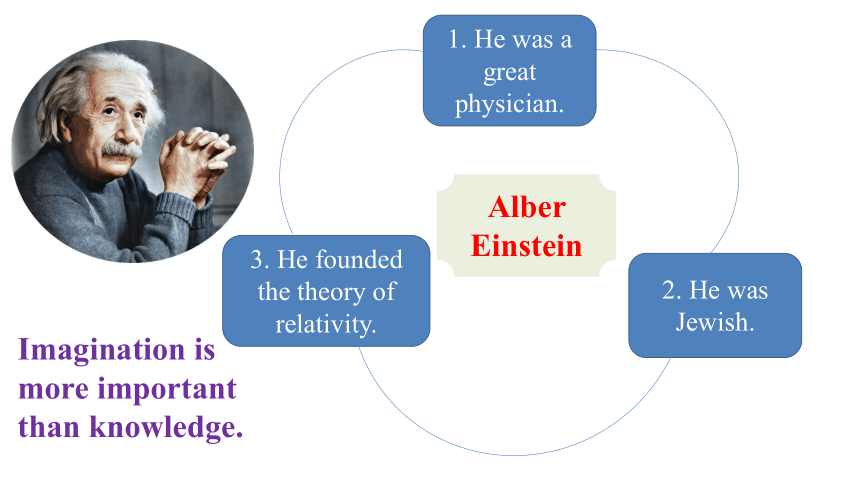 1. He was a great physician.

Alber Einstein

2. He was Jewish.

3. He founded the theory of relativity.

Imagination is more important than knowledge.